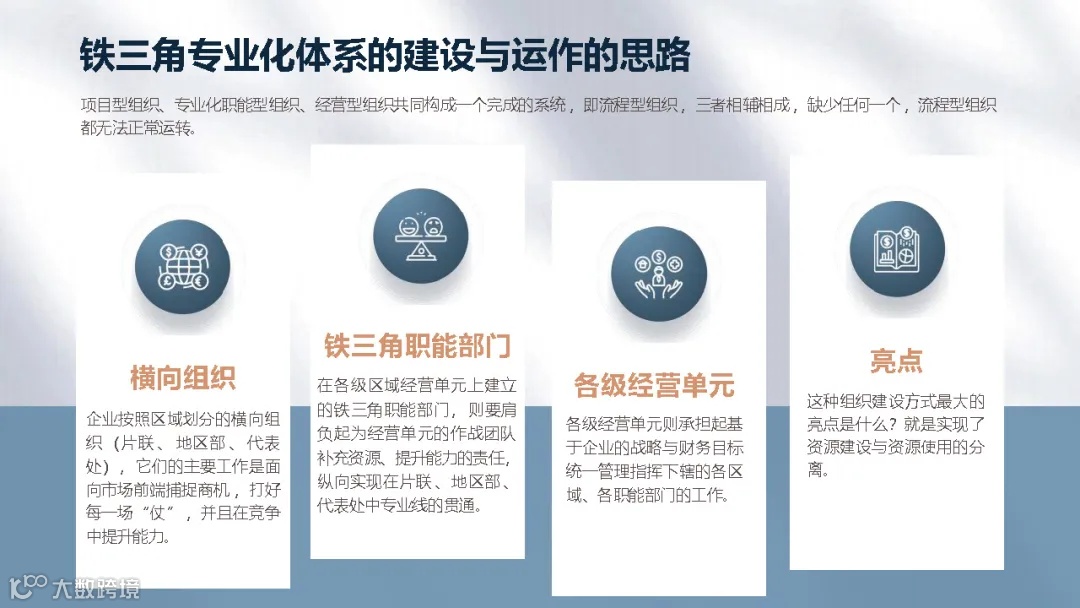 铁三角专业化体系的建设与运作的思路

项目型组织、专业化职能型组织、经营型组织共同构成一个完成的系统，即流程型组织，三者相辅相成，缺少任何一个，流程型组织都无法正常运转。

横向组织

企业按照区域划分的横向组织（片联、地区部、代表处），它们的主要工作是面向市场前端捕捉商机，打好每一场“仗”，并且在竞争中提升能力。

铁三角职能部门

在各级区域经营单元上建立的铁三角职能部门，则要肩负起为经营单元的作战团队补充资源、提升能力的责任，纵向实现在片联、地区部、代表处中专业线的贯通。

各级经营单元

各级经营单元则承担起基于企业的战略与财务目标统一管理指挥下辖的各区域、各职能部门的工作。

亮点

这种组织建设方式最大的亮点是什么？就是实现了资源建设与资源使用的分离。

大数跨境